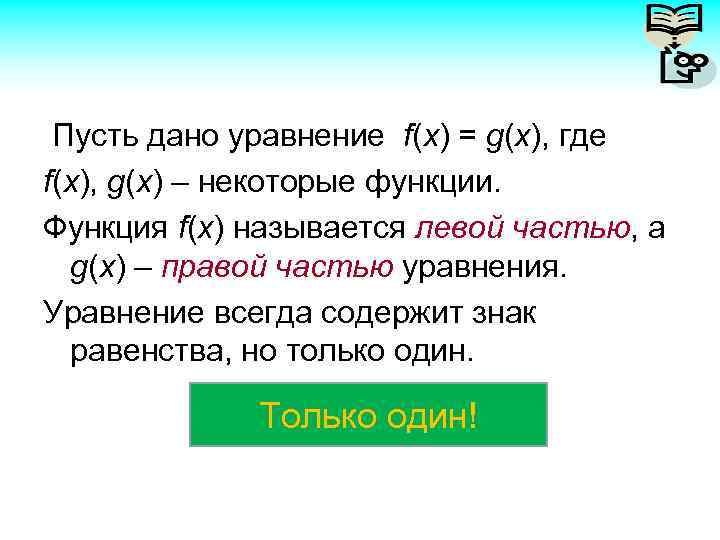 Пусть дано уравнение $f(x) = g(x)$, где $f(x)$, $g(x)$ – некоторые функции.

Функция $f(x)$ называется левой частью, а $g(x)$ – правой частью уравнения.

Уравнение всегда содержит знак равенства, но только один.

Только один!